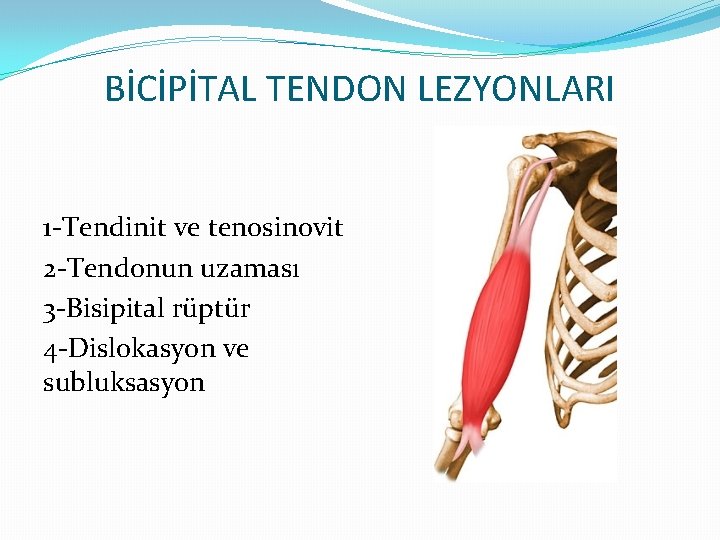 BİCİPİTAL TENDON LEZYONLARI

1-Tendinit ve tenosinovit
2-Tendonun uzaması
3-Bisipital rüptür
4-Dislokasyon ve subluksasyon